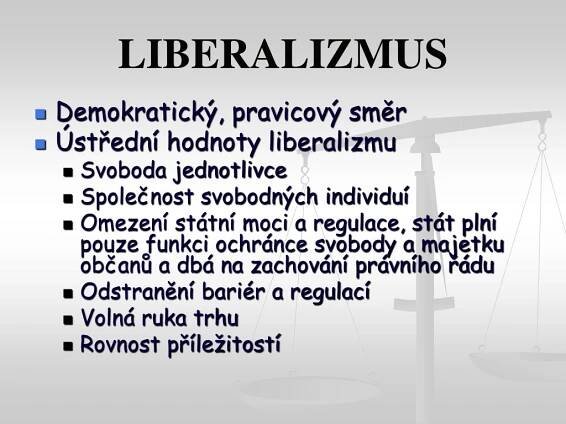 LIBERALIZMUS

- Demokratický, pravicový směr
- Ústřední hodnoty liberalizmu
  - Svoboda jednotlivce
  - Společnost svobodných individuí
  - Omezení státní moci a regulace, stát plní pouze funkci ochránce svobody a majetku občanů a dbá na zachování právního řádu
  - Odstranění bariér a regulací
  - Volná ruka trhu
  - Rovnost příležitostí